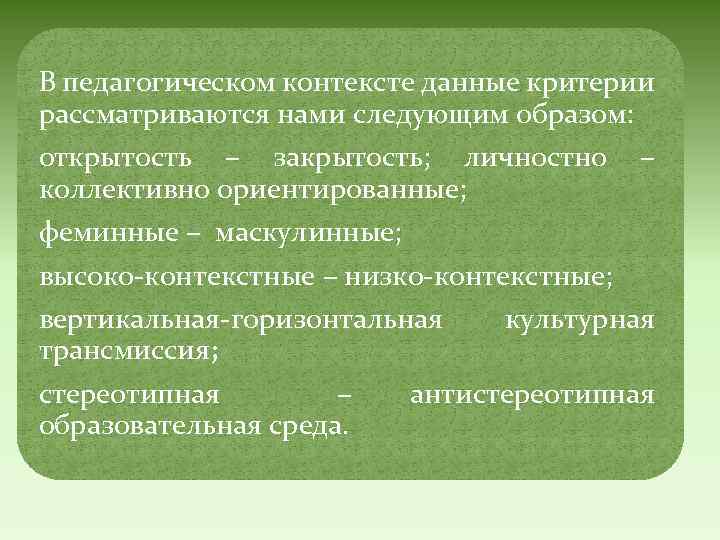 В педагогическом контексте данные критерии рассматриваются нами следующим образом:

открытость – закрытость; личностно – коллективно ориентированные;

феминные – маскулинные;

высоко-контекстные – низко-контекстные;

вертикальная-горизонтальная культурная трансмиссия;

стереотипная – антистереотипная образовательная среда.